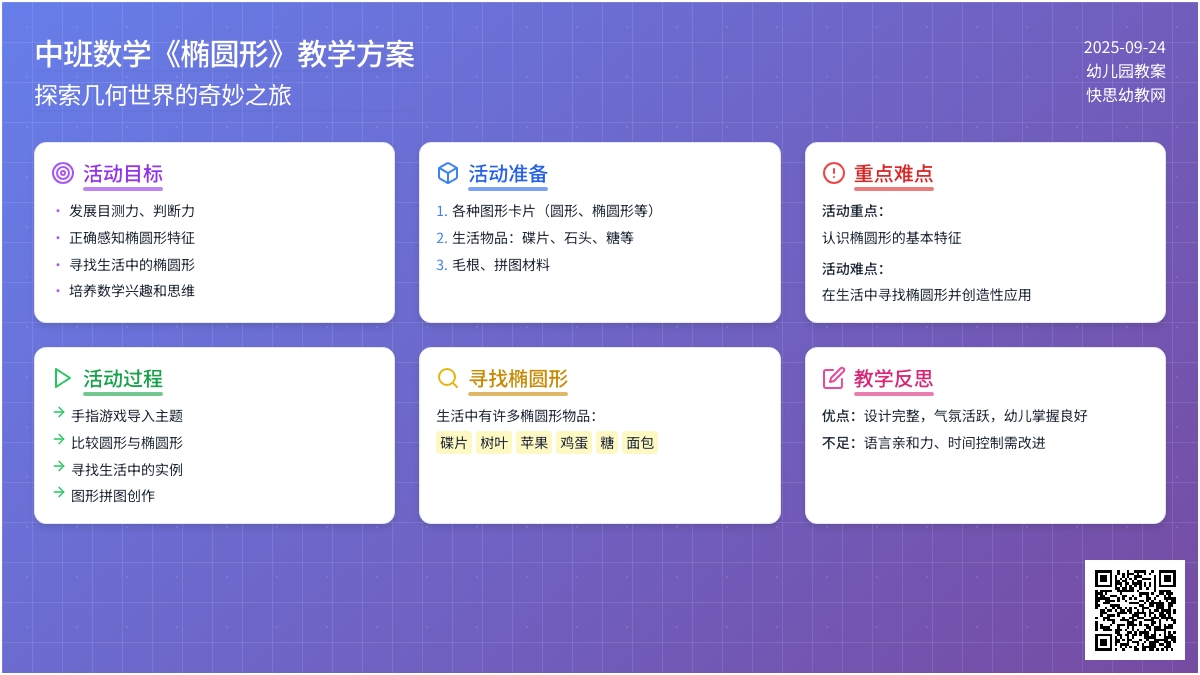 中班数学《椭圆形》教学方案
探索几何世界的奇妙之旅

2025-09-24
幼儿园教案
快思幼教网

活动目标
• 发展目测力、判断力
• 正确感知椭圆形特征
• 寻找生活中的椭圆形
• 培养数学兴趣和思维

活动准备
1. 各种图形卡片（圆形、椭圆形等）
2. 生活物品：碟片、石头、糖等
3. 毛根、拼图材料

重点难点
活动重点：
认识椭圆形的基本特征
活动难点：
在生活中寻找椭圆形并创造性应用

活动过程
→ 手指游戏导入主题
→ 比较圆形与椭圆形
→ 寻找生活中的实例
→ 图形拼图创作

寻找椭圆形
生活中有许多椭圆形物品：
碟片 树叶 苹果 鸡蛋 糖 面包

教学反思
优点：设计完整，气氛活跃，幼儿掌握良好
不足：语言亲和力、时间控制需改进